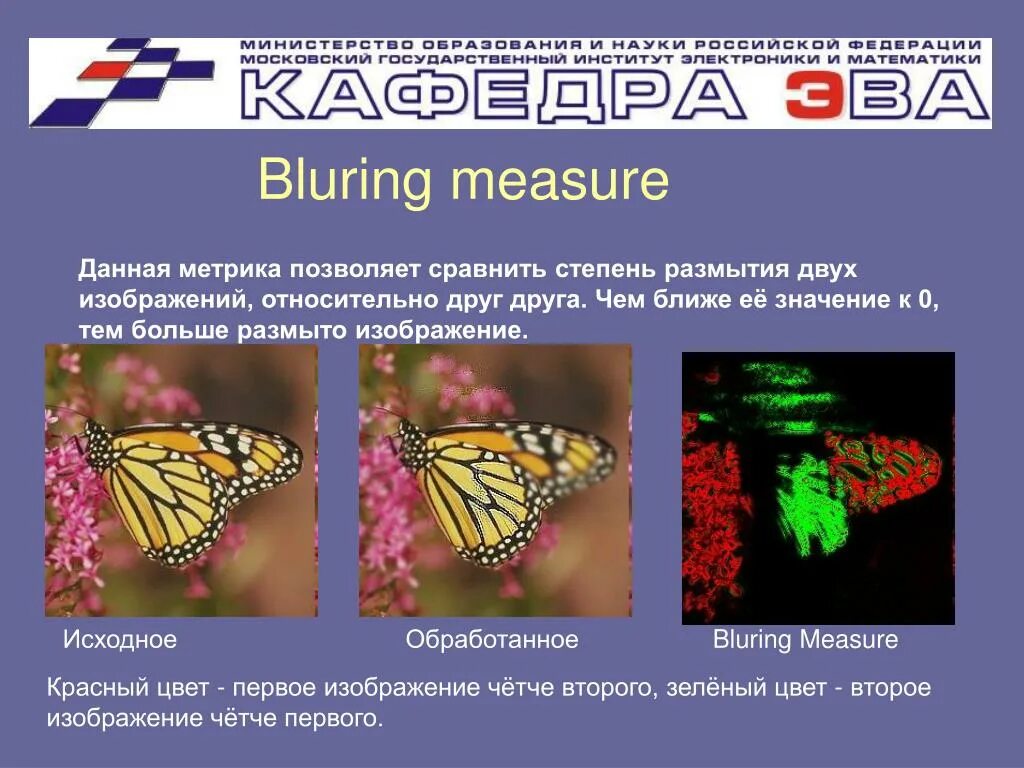 МИНИСТЕРСТВО ОБРАЗОВАНИЯ И НАУКИ РОССИЙСКОЙ ФЕДЕРАЦИИ
МОСКОВСКИЙ ГОСУДАРСТВЕННЫЙ ИНСТИТУТ ЭЛЕКТРОНИКИ И МАТЕМАТИКИ
КАФЕДРА ЭВА

Bluring measure

Данная метрика позволяет сравнить степень размытия двух изображений, относительно друг друга. Чем ближе её значение к 0, тем больше размыто изображение.

Исходное

Обработанное

Bluring Measure

Красный цвет - первое изображение чётче второго, зелёный цвет - второе изображение чётче первого.